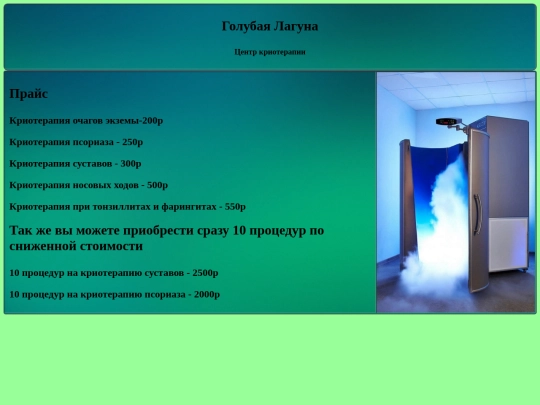 Голубая Лагуна

Центр криотерапии

Прайс

Криотерапия очагов экземы-200р

Криотерапия псориаза - 250р

Криотерапия суставов - 300р

Криотерапия носовых ходов - 500р

Криотерапия при тонзиллитах и фарингитах - 550р

Так же вы можете приобрести сразу 10 процедур по сниженной стоимости

10 процедур на криотерапию суставов - 2500р

10 процедур на криотерапию псориаза - 2000р